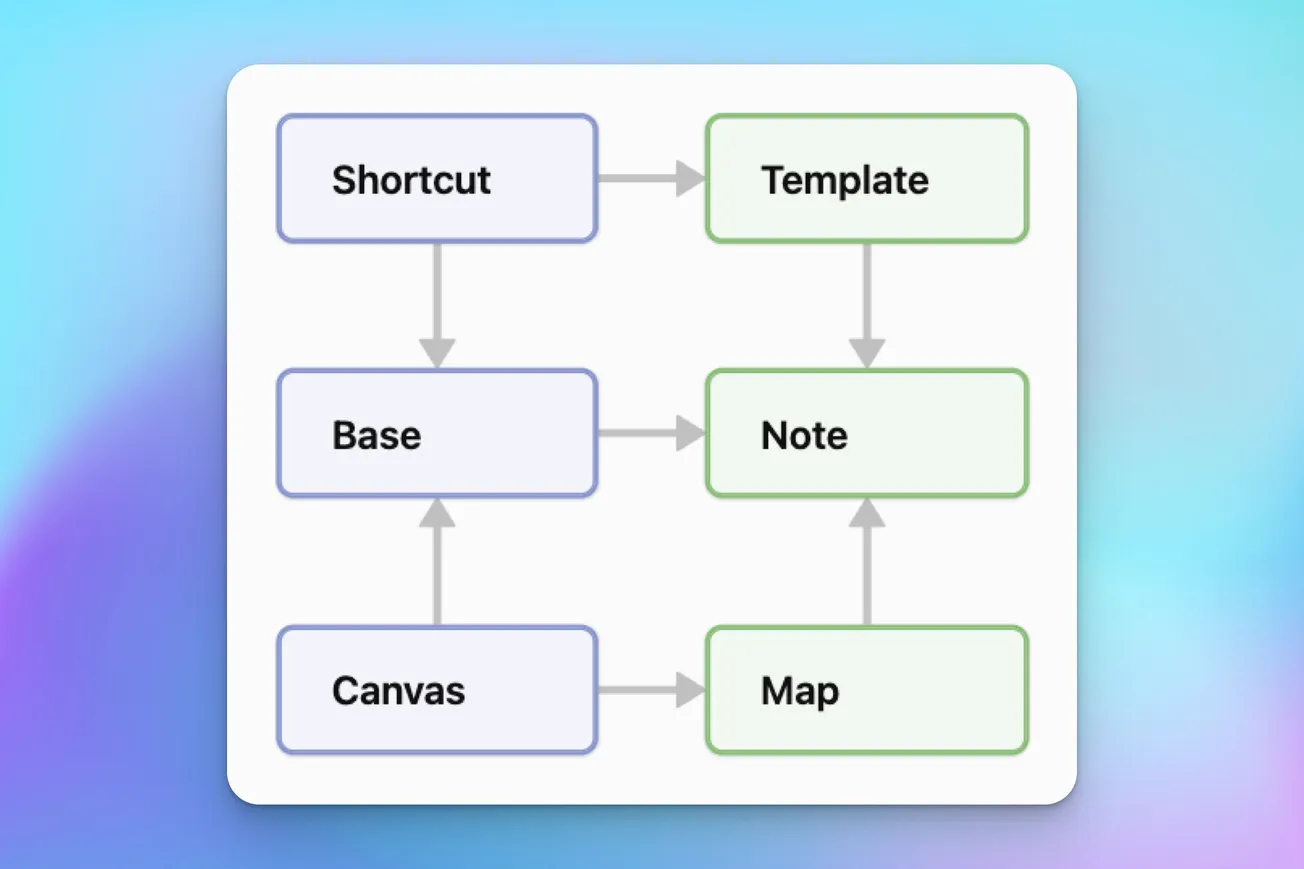 Shortcut

Template

Base

Note

Canvas

Map